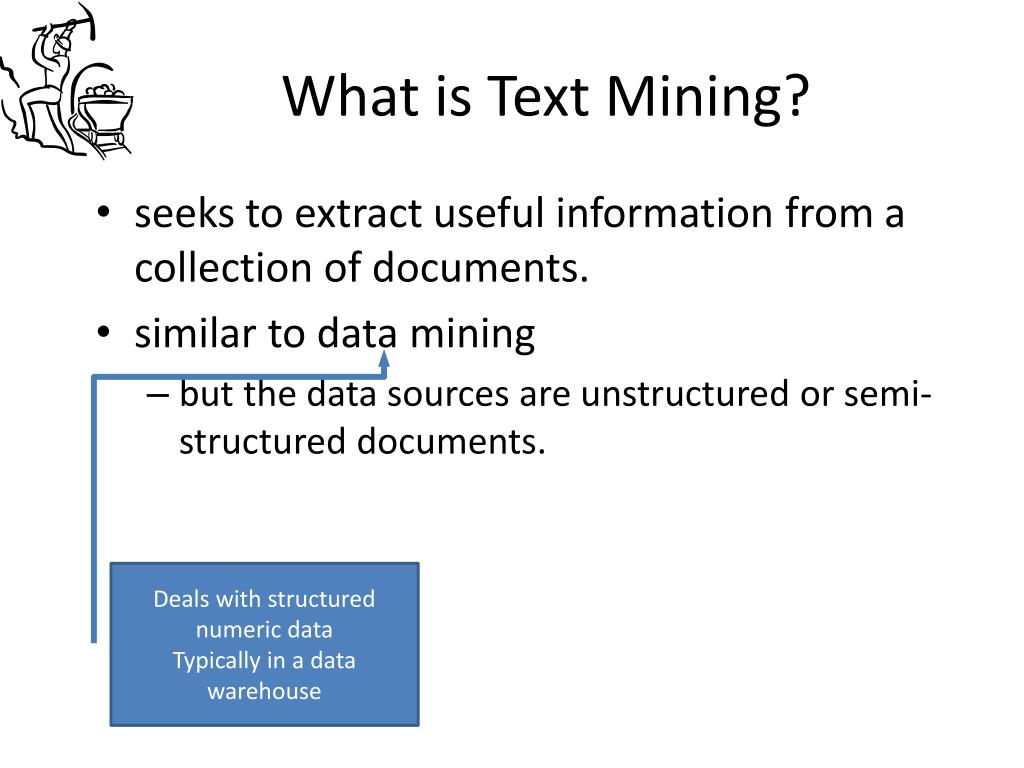 What is Text Mining?

• seeks to extract useful information from a collection of documents.
• similar to data mining
– but the data sources are unstructured or semi-structured documents.

Deals with structured numeric data
Typically in a data warehouse